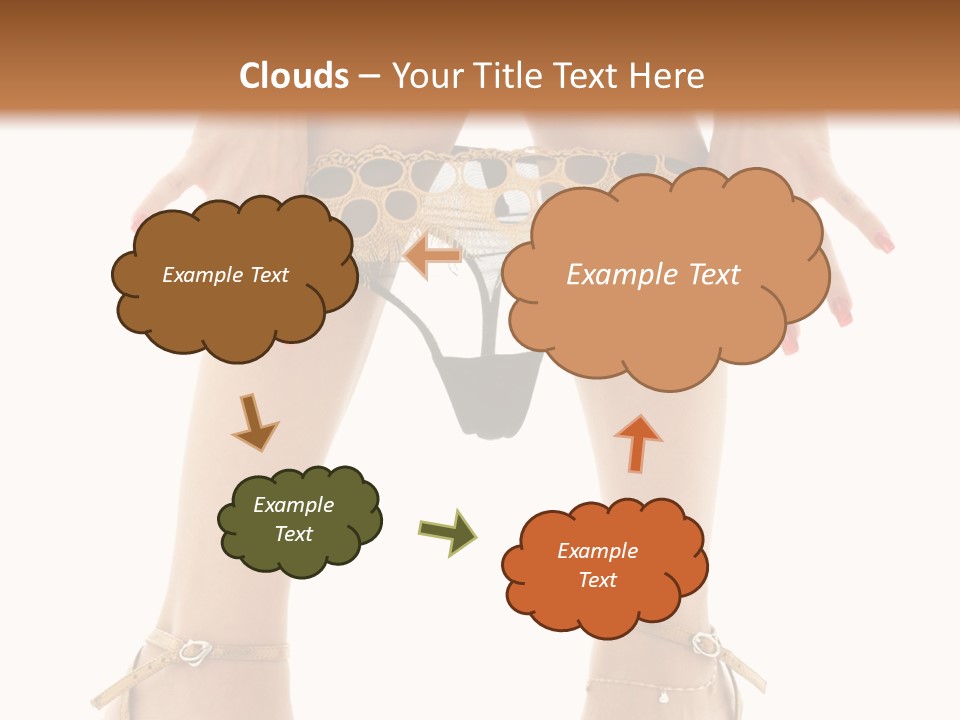 Clouds – Your Title Text Here

Example Text

Example Text

Example Text

Example Text